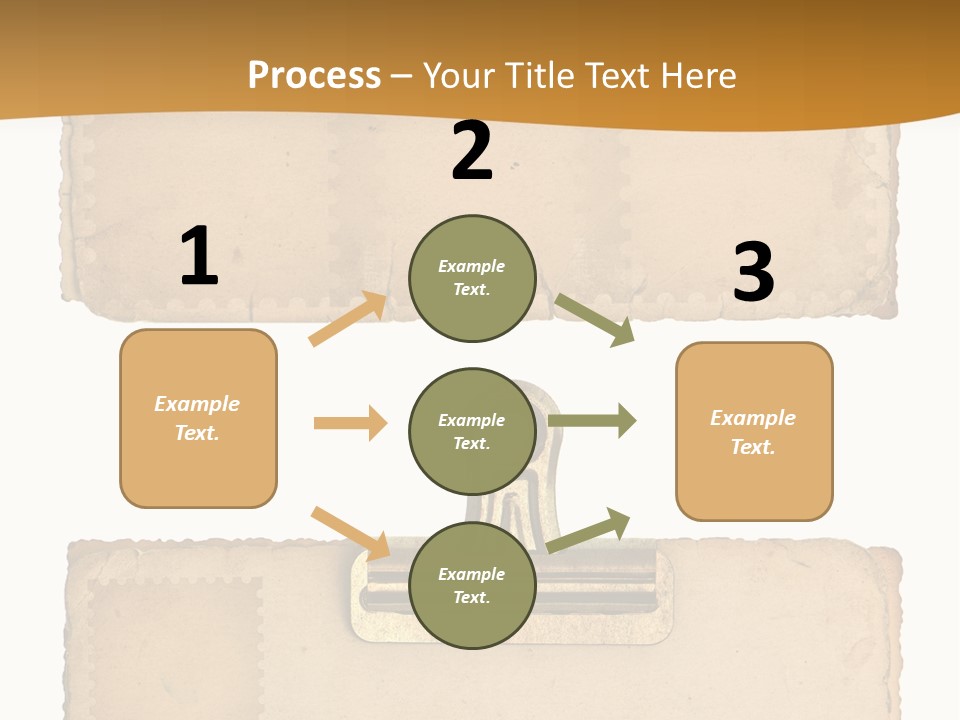 Process – Your Title Text Here

1

Example Text.

2

Example Text.

Example Text.

Example Text.

3

Example Text.